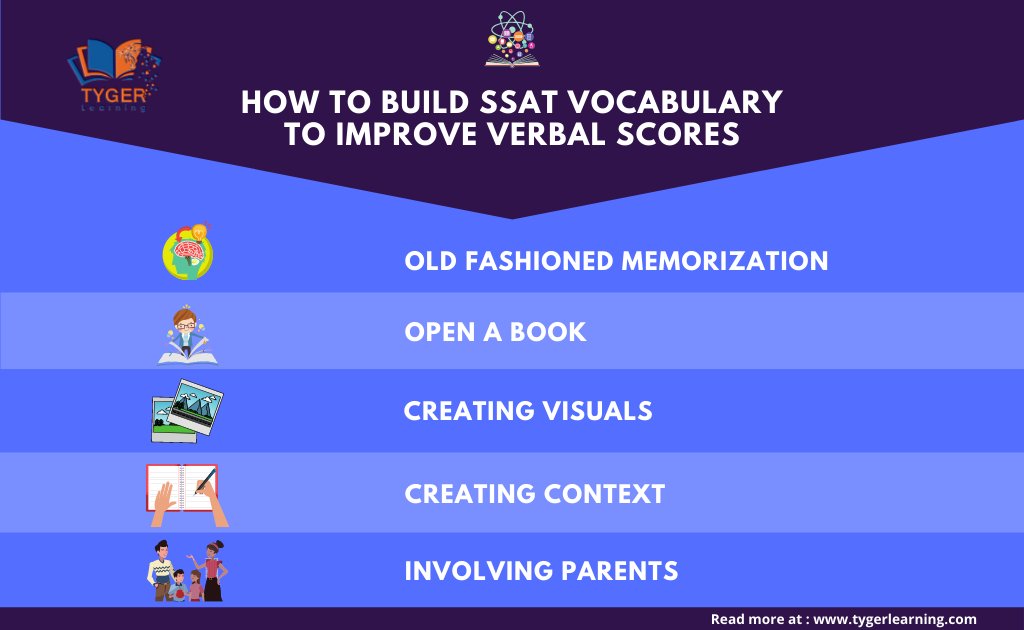 TYGER
Learning

HOW TO BUILD SSAT VOCABULARY
TO IMPROVE VERBAL SCORES

OLD FASHIONED MEMORIZATION

OPEN A BOOK

CREATING VISUALS

CREATING CONTEXT

INVOLVING PARENTS

Read more at : www.tygerlearning.com